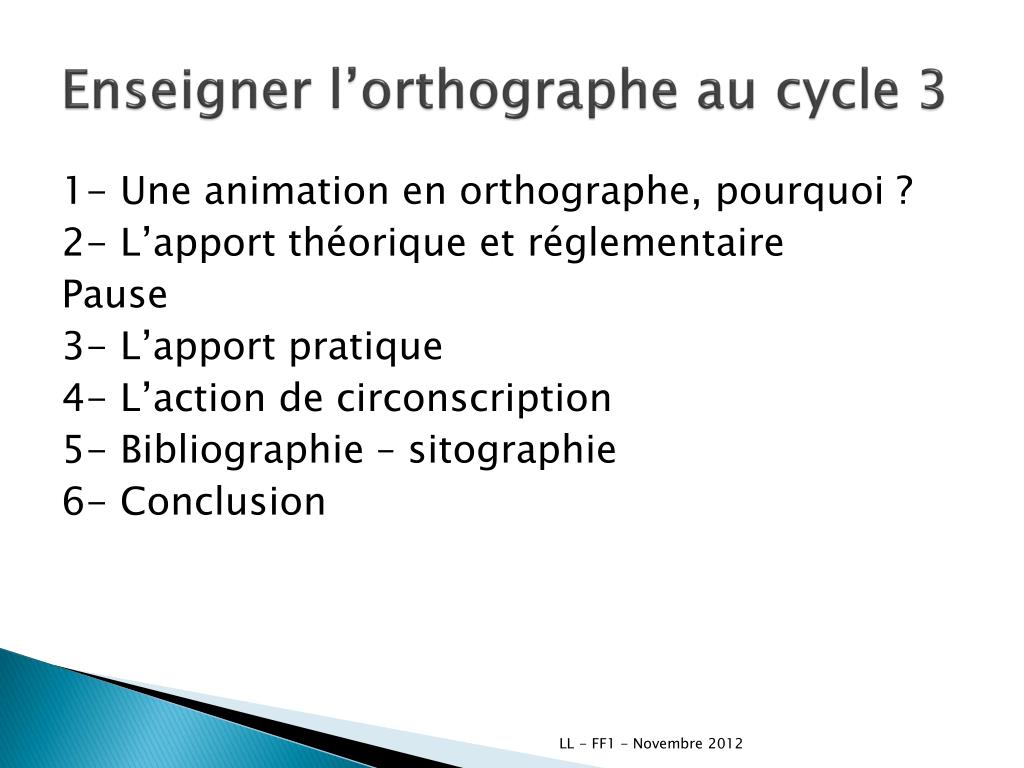 Enseigner l’orthographe au cycle 3

1- Une animation en orthographe, pourquoi ?
2- L’apport théorique et réglementaire
Pause
3- L’apport pratique
4- L’action de circonscription
5- Bibliographie – sitographie
6- Conclusion

LL - FF1 - Novembre 2012